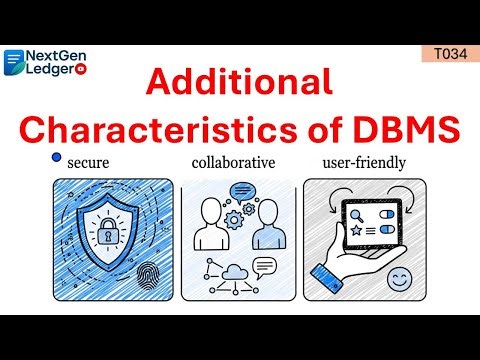 NextGen Ledger

T034

Additional Characteristics of DBMS

secure

collaborative

user-friendly